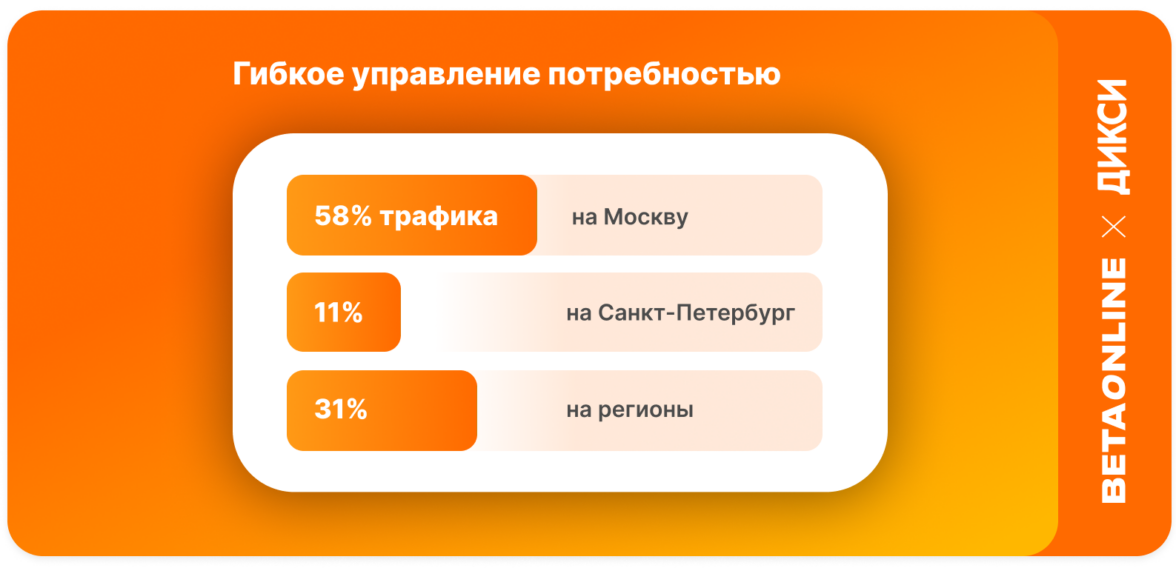 Гибкое управление потребностью

58% трафика на Москву

11% на Санкт-Петербург

31% на регионы

BETAONLINE × ДИКСИ